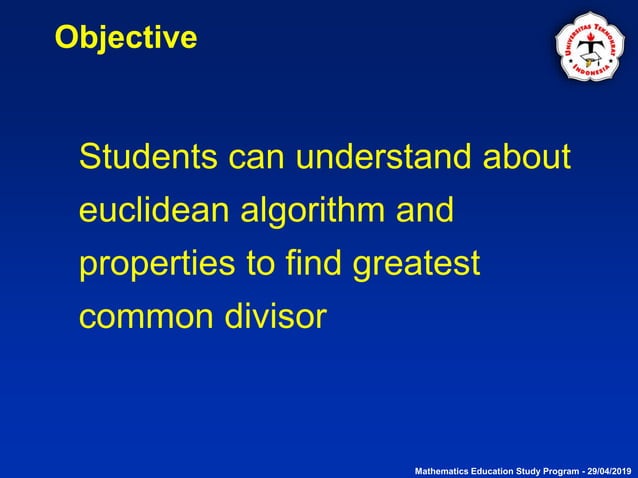 Objective

UNIVERSITAS TEKNOKRAT INDONESIA

Students can understand about euclidean algorithm and properties to find greatest common divisor

Mathematics Education Study Program - 29/04/2019